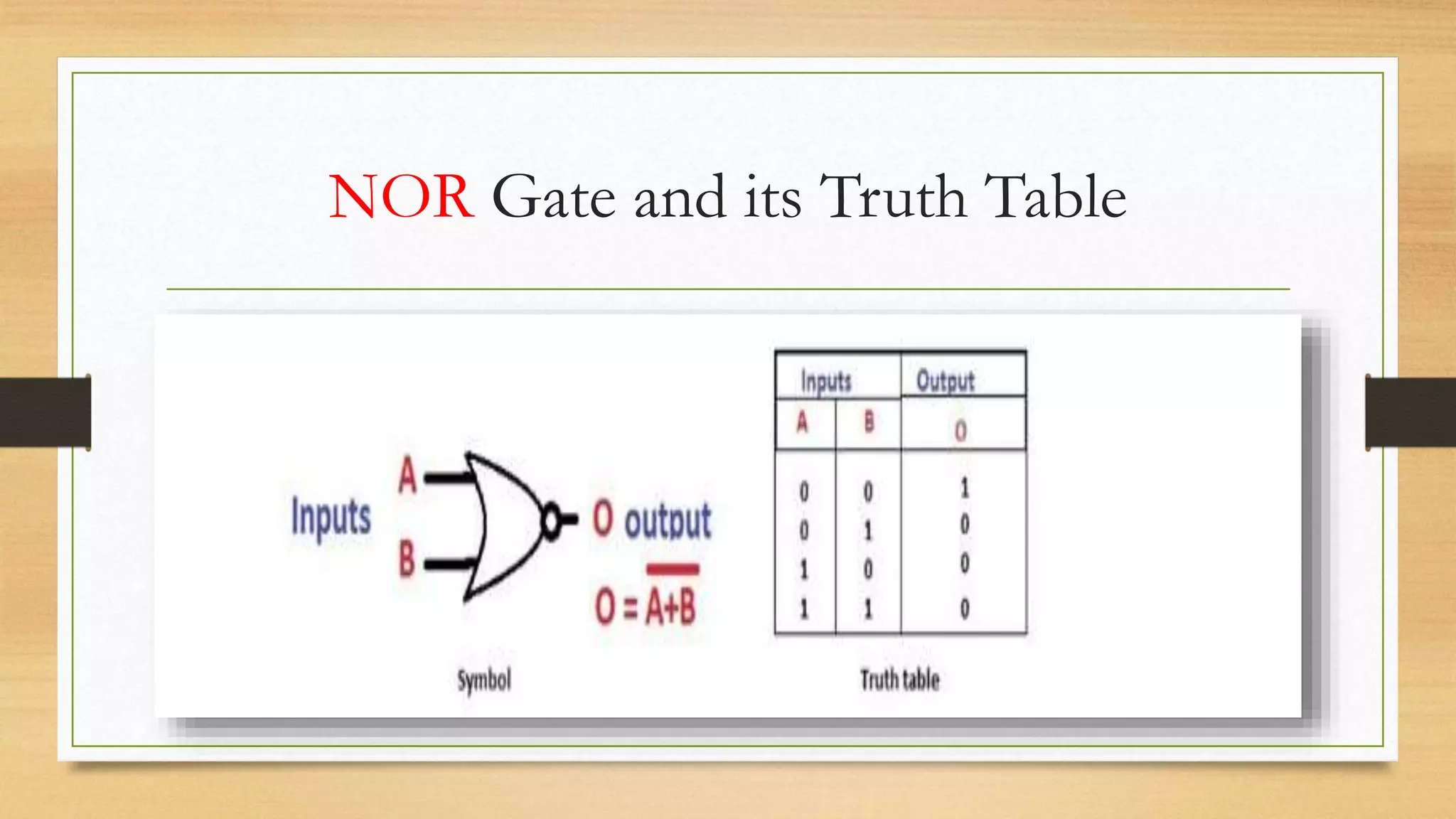 NOR Gate and its Truth Table

Inputs A B O output

$O = \overline{A+B}$

Symbol

| Inputs | | Output |
|---|---|---|
| A | B | O |
| 0 | 0 | 1 |
| 0 | 1 | 0 |
| 1 | 0 | 0 |
| 1 | 1 | 0 |

Truth table